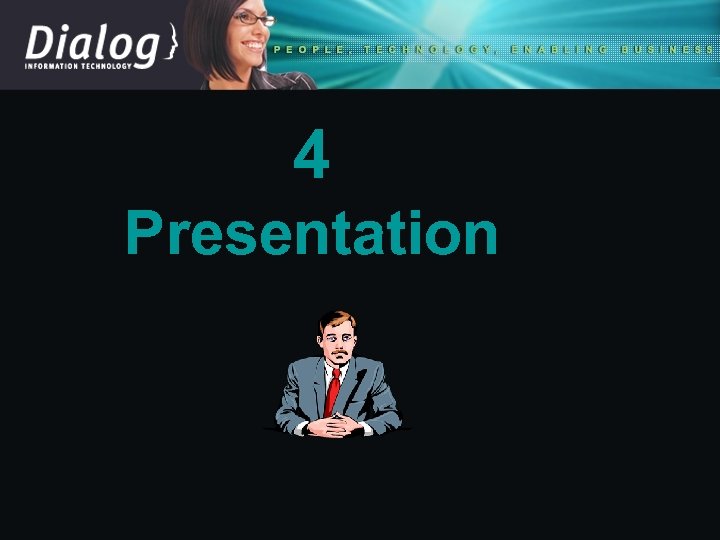 Dialog
INFORMATION TECHNOLOGY

PEOPLE, TECHNOLOGY, ENABLING BUSINESS

4
Presentation